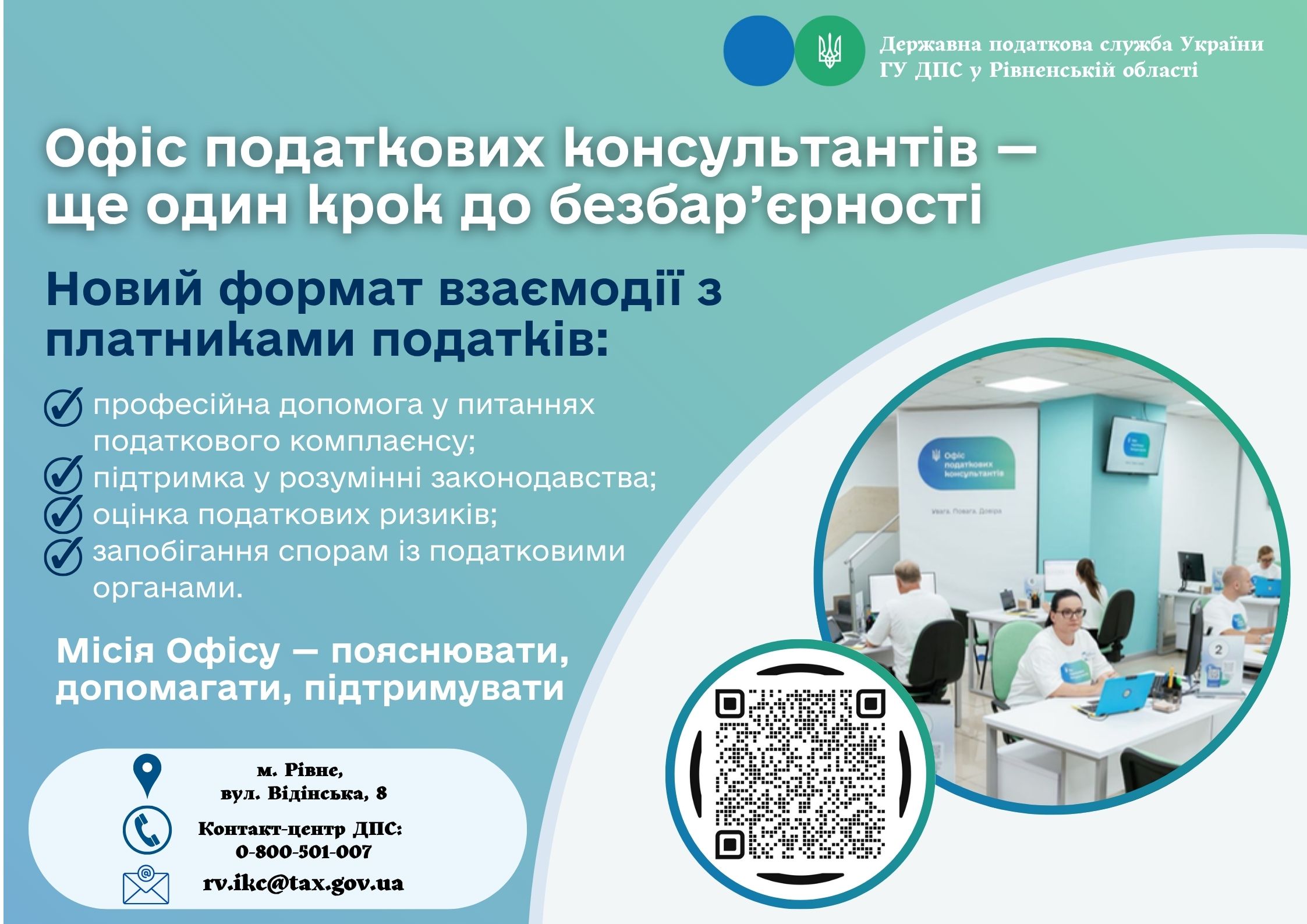 Державна податкова служба України
ГУ ДПС у Рівненській області

Офіс податкових консультантів — ще один крок до безбар'єрності

Новий формат взаємодії з платниками податків:

професійна допомога у питаннях податкового комплаєнсу;
підтримка у розумінні законодавства;
оцінка податкових ризиків;
запобігання спорам із податковими органами.

Місія Офісу — пояснювати, допомагати, підтримувати

м. Рівне,
вул. Відінська, 8

Контакт-центр ДПС:
0-800-501-007

rv.ikc@tax.gov.ua

Офіс податкових консультантів

Увага. Повага. Довіра

2